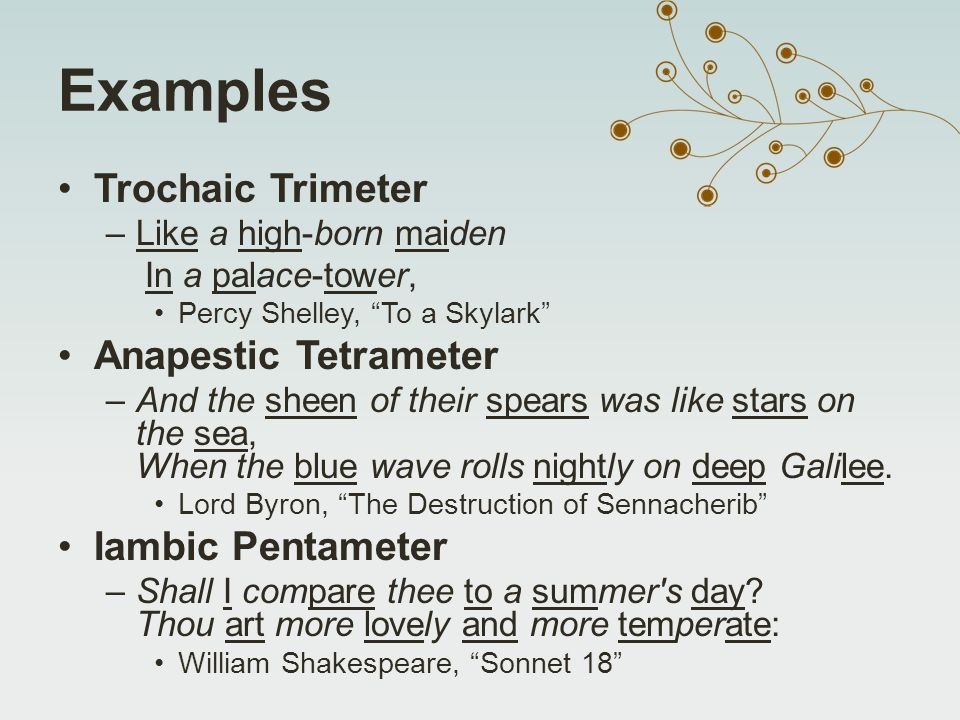 Examples

• Trochaic Trimeter
– Like a high-born maiden
In a palace-tower,
• Percy Shelley, “To a Skylark”
• Anapestic Tetrameter
– And the sheen of their spears was like stars on the sea,
When the blue wave rolls nightly on deep Galilee.
• Lord Byron, “The Destruction of Sennacherib”
• Iambic Pentameter
– Shall I compare thee to a summer's day?
Thou art more lovely and more temperate:
• William Shakespeare, “Sonnet 18”